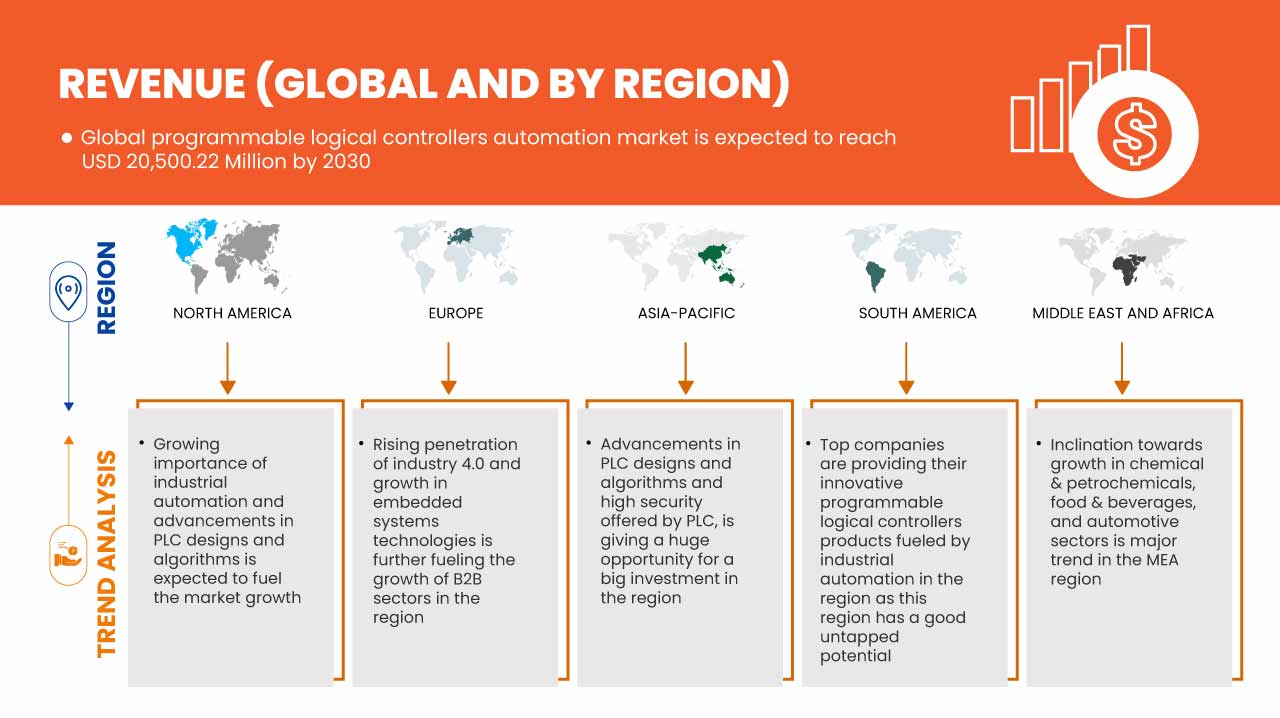 REVENUE (GLOBAL AND BY REGION)

● Global programmable logical controllers automation market is expected to reach USD 20,500.22 Million by 2030

REGION

NORTH AMERICA

EUROPE

ASIA-PACIFIC

SOUTH AMERICA

MIDDLE EAST AND AFRICA

TREND ANALYSIS

• Growing importance of industrial automation and advancements in PLC designs and algorithms is expected to fuel the market growth

• Rising penetration of industry 4.0 and growth in embedded systems technologies is further fueling the growth of B2B sectors in the region

• Advancements in PLC designs and algorithms and high security offered by PLC, is giving a huge opportunity for a big investment in the region

• Top companies are providing their innovative programmable logical controllers products fueled by industrial automation in the region as this region has a good untapped potential

• Inclination towards growth in chemical & petrochemicals, food & beverages, and automotive sectors is major trend in the MEA region